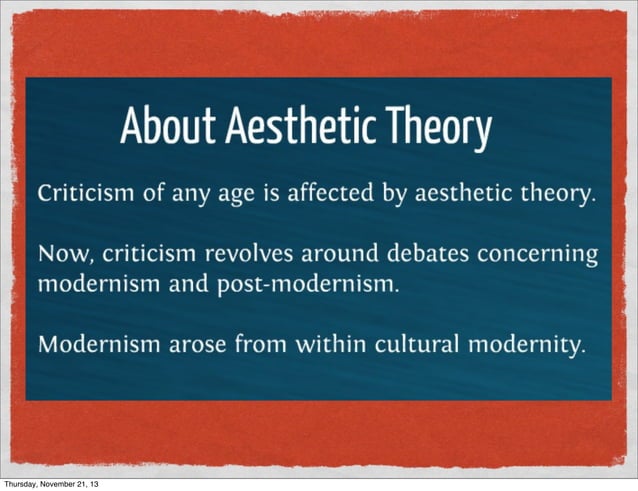 About Aesthetic Theory

Criticism of any age is affected by aesthetic theory.

Now, criticism revolves around debates concerning modernism and post-modernism.

Modernism arose from within cultural modernity.

Thursday, November 21, 13